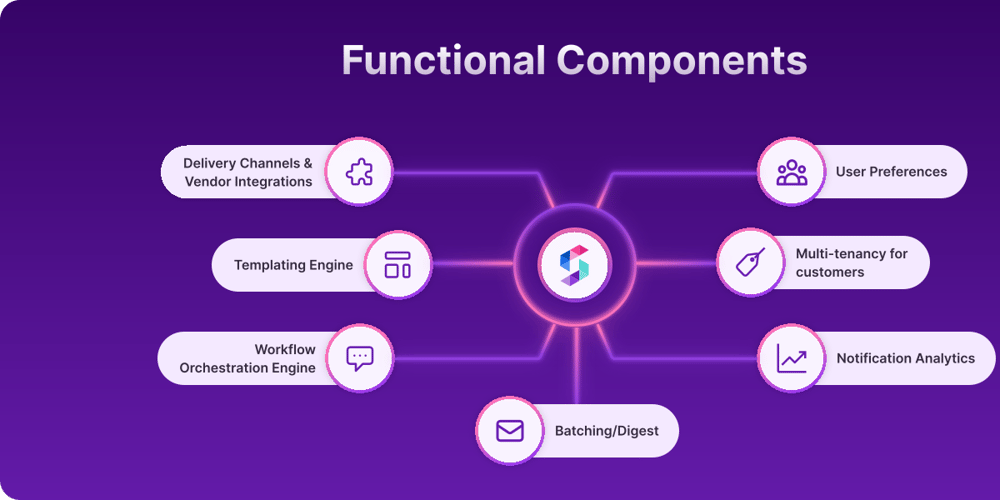 Functional Components

Delivery Channels & Vendor Integrations

Templating Engine

Workflow Orchestration Engine

Batching/Digest

User Preferences

Multi-tenancy for customers

Notification Analytics